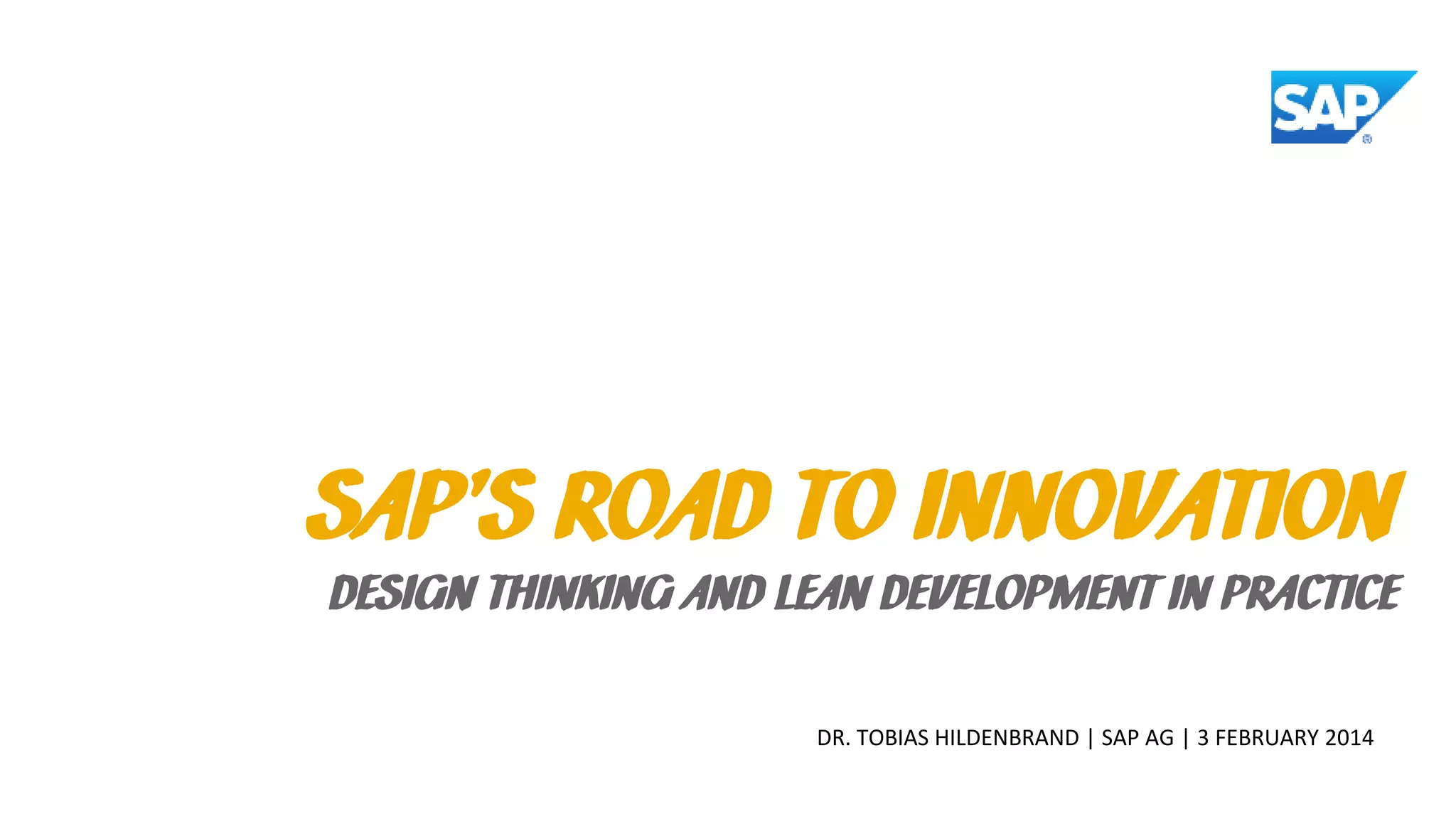 SAP®

SAP'S ROAD TO INNOVATION

DESIGN THINKING AND LEAN DEVELOPMENT IN PRACTICE

DR. TOBIAS HILDENBRAND | SAP AG | 3 FEBRUARY 2014